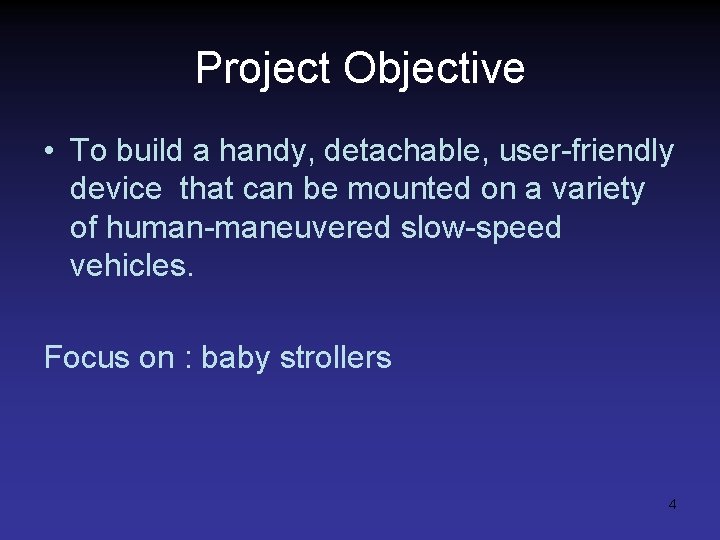 Project Objective

• To build a handy, detachable, user-friendly device that can be mounted on a variety of human-maneuvered slow-speed vehicles.

Focus on : baby strollers

4